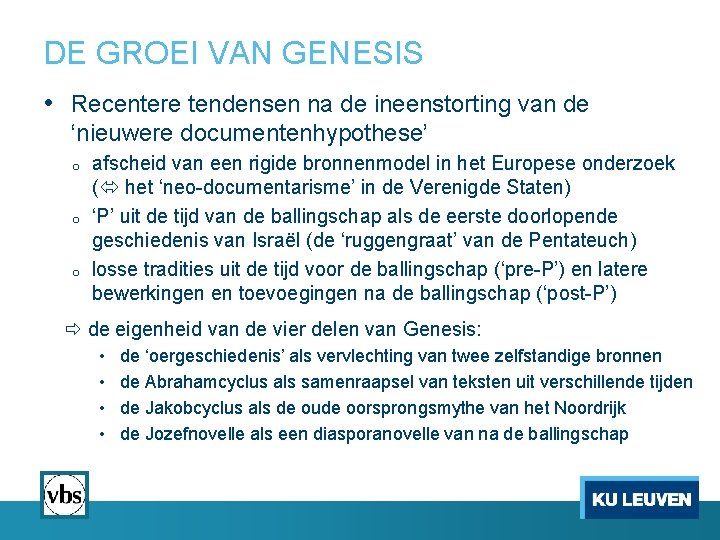 DE GROEI VAN GENESIS

• Recentere tendensen na de ineenstorting van de ‘nieuwere documentenhypothese’

o afscheid van een rigide bronnenmodel in het Europese onderzoek (⇔ het ‘neo-documentarisme’ in de Verenigde Staten)

o ‘P’ uit de tijd van de ballingschap als de eerste doorlopende geschiedenis van Israël (de ‘ruggengraat’ van de Pentateuch)

o losse tradities uit de tijd voor de ballingschap (‘pre-P’) en latere bewerkingen en toevoegingen na de ballingschap (‘post-P’)

⇨ de eigenheid van de vier delen van Genesis:

• de ‘oergeschiedenis’ als vervlechting van twee zelfstandige bronnen

• de Abrahamcyclus als samenraapsel van teksten uit verschillende tijden

• de Jakobcyclus als de oude oorsprongsmythe van het Noordrijk

• de Jozefnovelle als een diasporanovelle van na de ballingschap

vbs

KU LEUVEN